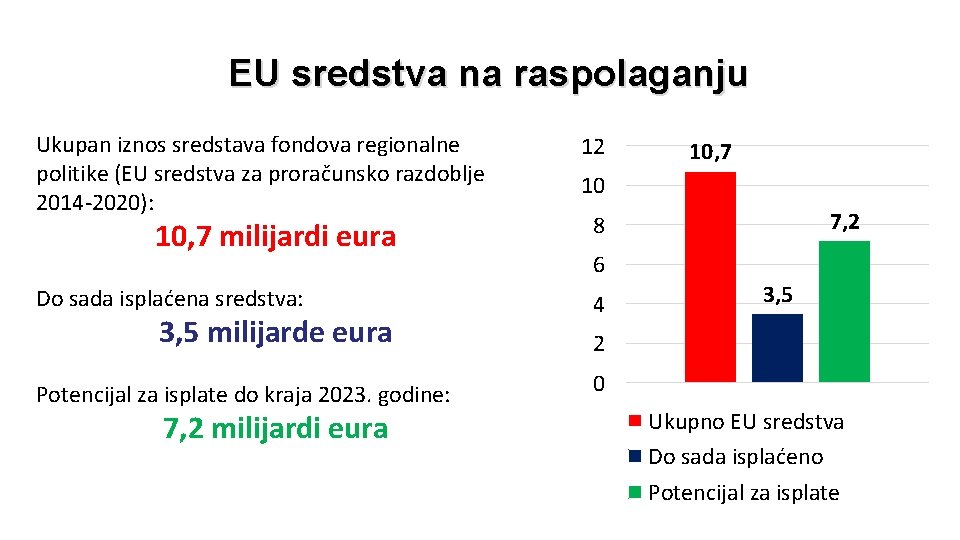 EU sredstva na raspolaganju

Ukupan iznos sredstava fondova regionalne politike (EU sredstva za proračunsko razdoblje 2014-2020):

10,7 milijardi eura

Do sada isplaćena sredstva:

3,5 milijarde eura

Potencijal za isplate do kraja 2023. godine:

7,2 milijardi eura

12
10
8
6
4
2
0

10,7
3,5
7,2

Ukupno EU sredstva
Do sada isplaćeno
Potencijal za isplate